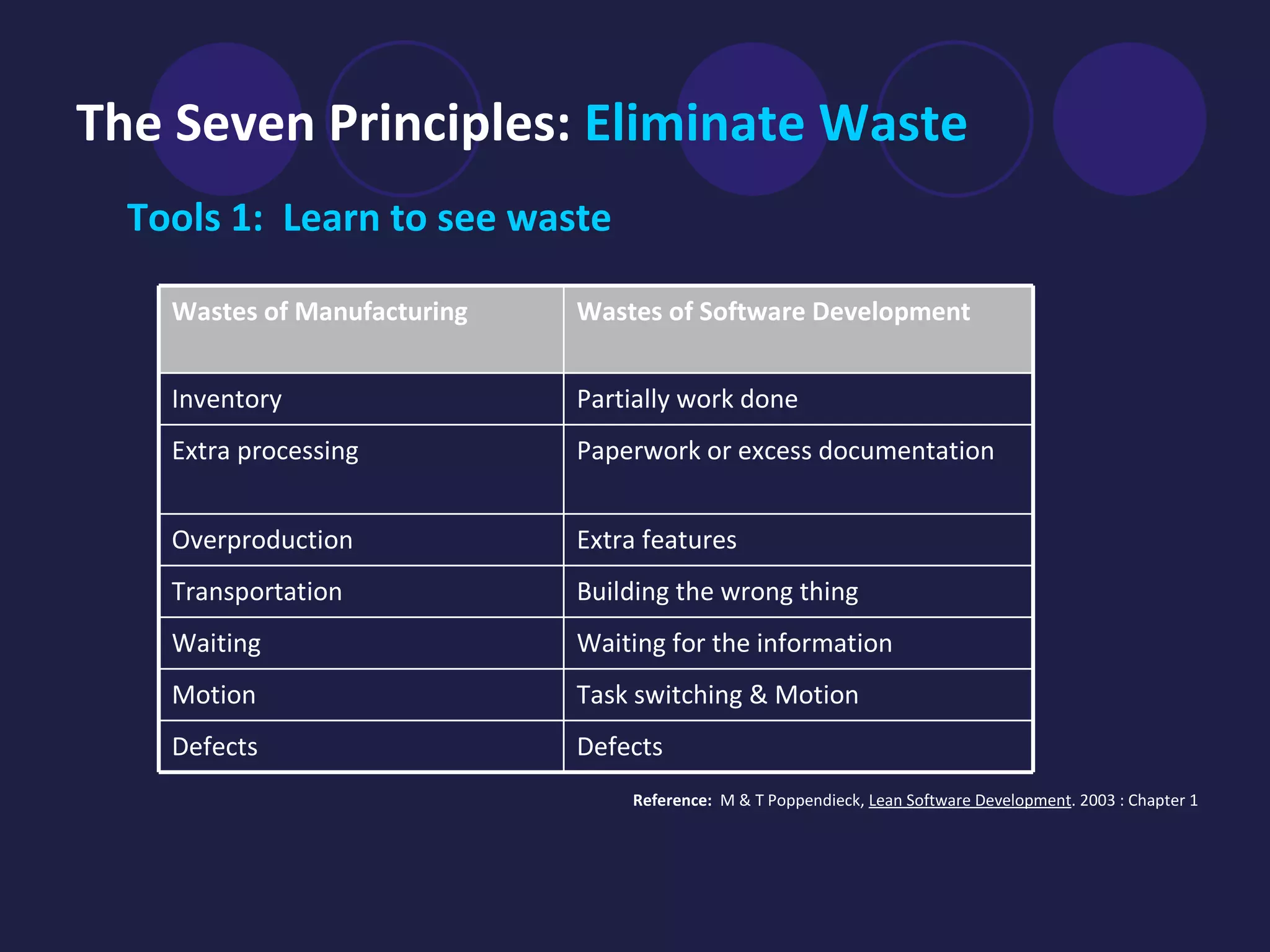 The Seven Principles: Eliminate Waste

Tools 1: Learn to see waste

| Wastes of Manufacturing | Wastes of Software Development |
|---|---|
| Inventory | Partially work done |
| Extra processing | Paperwork or excess documentation |
| Overproduction | Extra features |
| Transportation | Building the wrong thing |
| Waiting | Waiting for the information |
| Motion | Task switching & Motion |
| Defects | Defects |

Reference: M & T Poppendieck, Lean Software Development. 2003 : Chapter 1